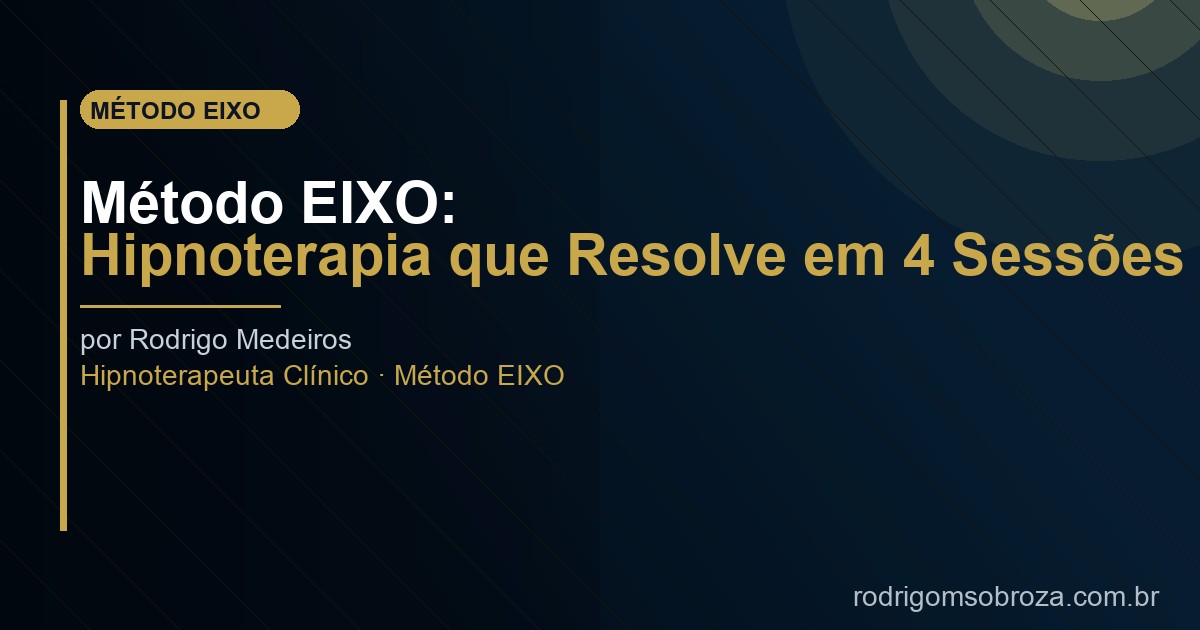 MÉTODO EIXO

Método EIXO:
Hipnoterapia que Resolve em 4 Sessões

por Rodrigo Medeiros
Hipnoterapeuta Clínico · Método EIXO

rodrigomsobroza.com.br